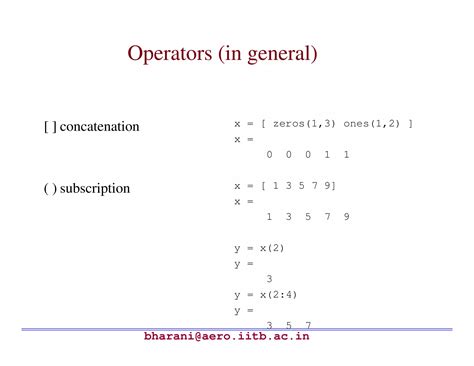 Operators (in general)

[ ] concatenation

x = [ zeros(1,3) ones(1,2) ]
x =
0 0 0 1 1

( ) subscription

x = [ 1 3 5 7 9]
x =
1 3 5 7 9

y = x(2)
y =
3
y = x(2:4)
y =
3 5 7

bharani@aero.iitb.ac.in